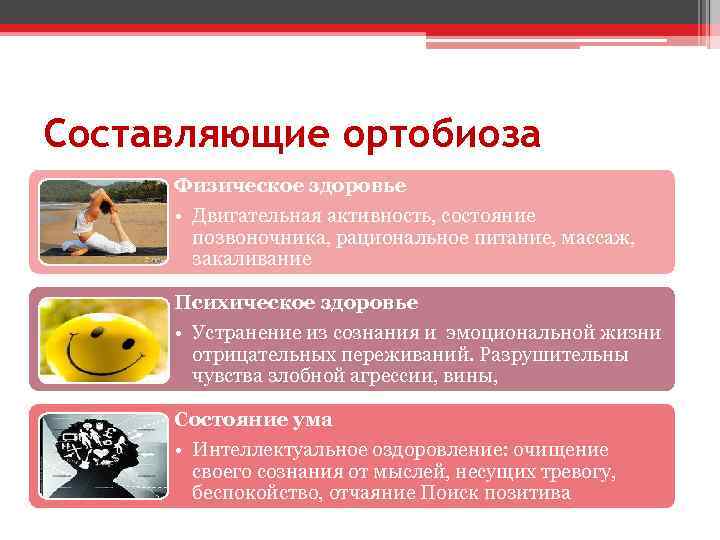 Составляющие ортобиоза

Физическое здоровье

• Двигательная активность, состояние позвоночника, рациональное питание, массаж, закаливание

Психическое здоровье

• Устранение из сознания и эмоциональной жизни отрицательных переживаний. Разрушительны чувства злобной агрессии, вины,

Состояние ума

• Интеллектуальное оздоровление: очищение своего сознания от мыслей, несущих тревогу, беспокойство, отчаяние Поиск позитива